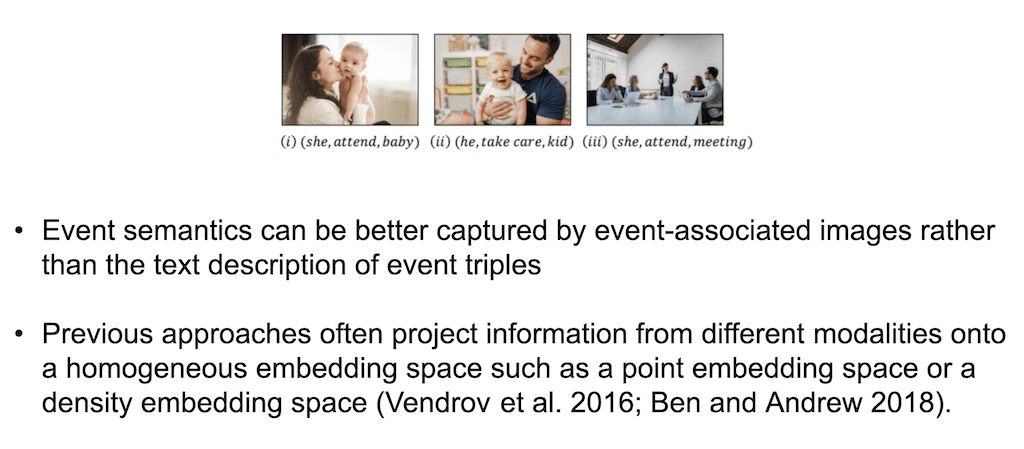 $(i)$ $(she, attend, baby)$ $(ii)$ $(he, take\ care, kid)$ $(iii)$ $(she, attend, meeting)$

• Event semantics can be better captured by event-associated images rather than the text description of event triples

• Previous approaches often project information from different modalities onto a homogeneous embedding space such as a point embedding space or a density embedding space (Vendrov et al. 2016; Ben and Andrew 2018).